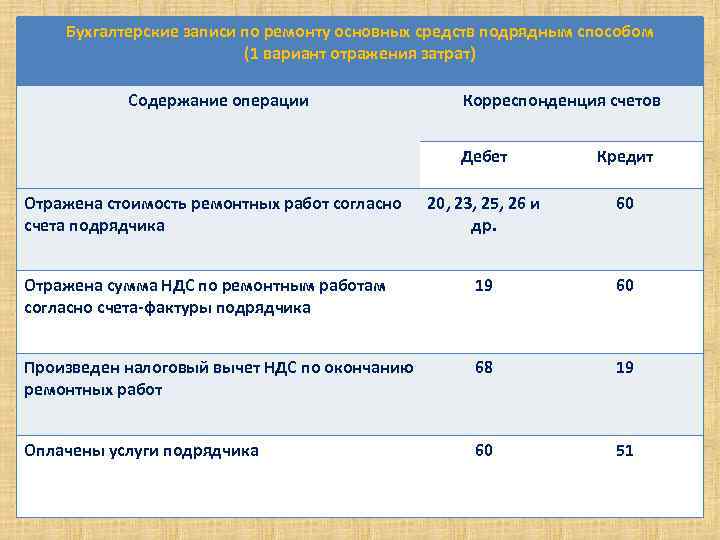 Бухгалтерские записи по ремонту основных средств подрядным способом
(1 вариант отражения затрат)

| Содержание операции | Корреспонденция счетов | |
|---|---|---|
| | Дебет | Кредит |
| Отражена стоимость ремонтных работ согласно счета подрядчика | 20, 23, 25, 26 и др. | 60 |
| Отражена сумма НДС по ремонтным работам согласно счета-фактуры подрядчика | 19 | 60 |
| Произведен налоговый вычет НДС по окончанию ремонтных работ | 68 | 19 |
| Оплачены услуги подрядчика | 60 | 51 |